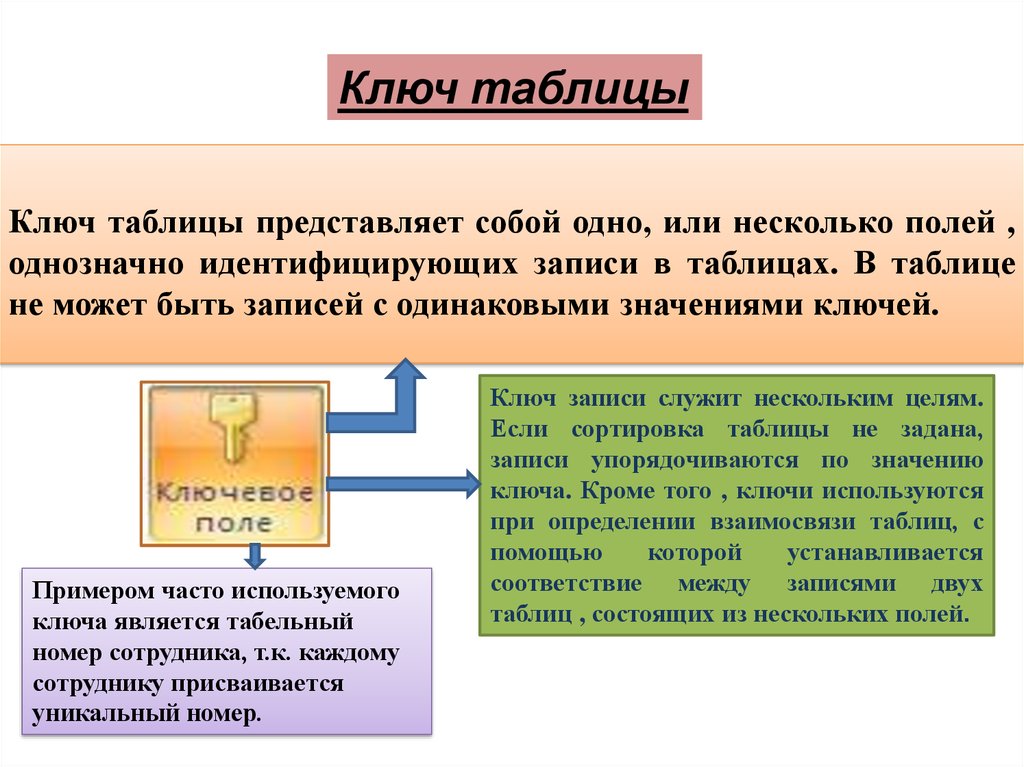 Ключ таблицы

Ключ таблицы представляет собой одно, или несколько полей , однозначно идентифицирующих записи в таблицах. В таблице не может быть записей с одинаковыми значениями ключей.

Ключевое поле

Ключ записи служит нескольким целям. Если сортировка таблицы не задана, записи упорядочиваются по значению ключа. Кроме того , ключи используются при определении взаимосвязи таблиц, с помощью которой устанавливается соответствие между записями двух таблиц , состоящих из нескольких полей.

Примером часто используемого ключа является табельный номер сотрудника, т.к. каждому сотруднику присваивается уникальный номер.